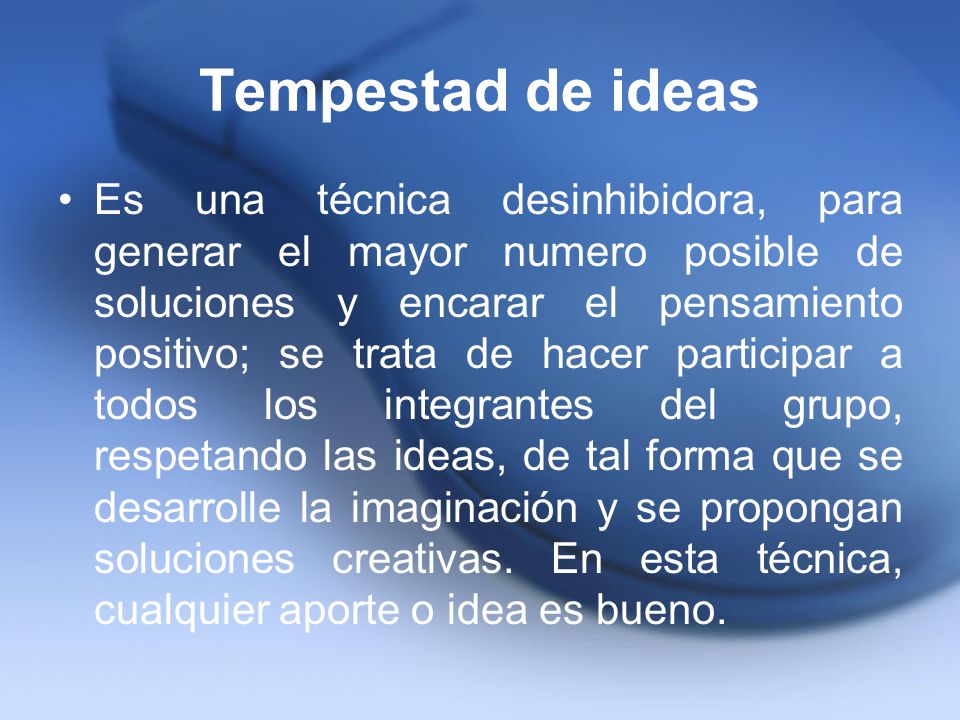 Tempestad de ideas

• Es una técnica desinhibidora, para generar el mayor numero posible de soluciones y encarar el pensamiento positivo; se trata de hacer participar a todos los integrantes del grupo, respetando las ideas, de tal forma que se desarrolle la imaginación y se propongan soluciones creativas. En esta técnica, cualquier aporte o idea es bueno.